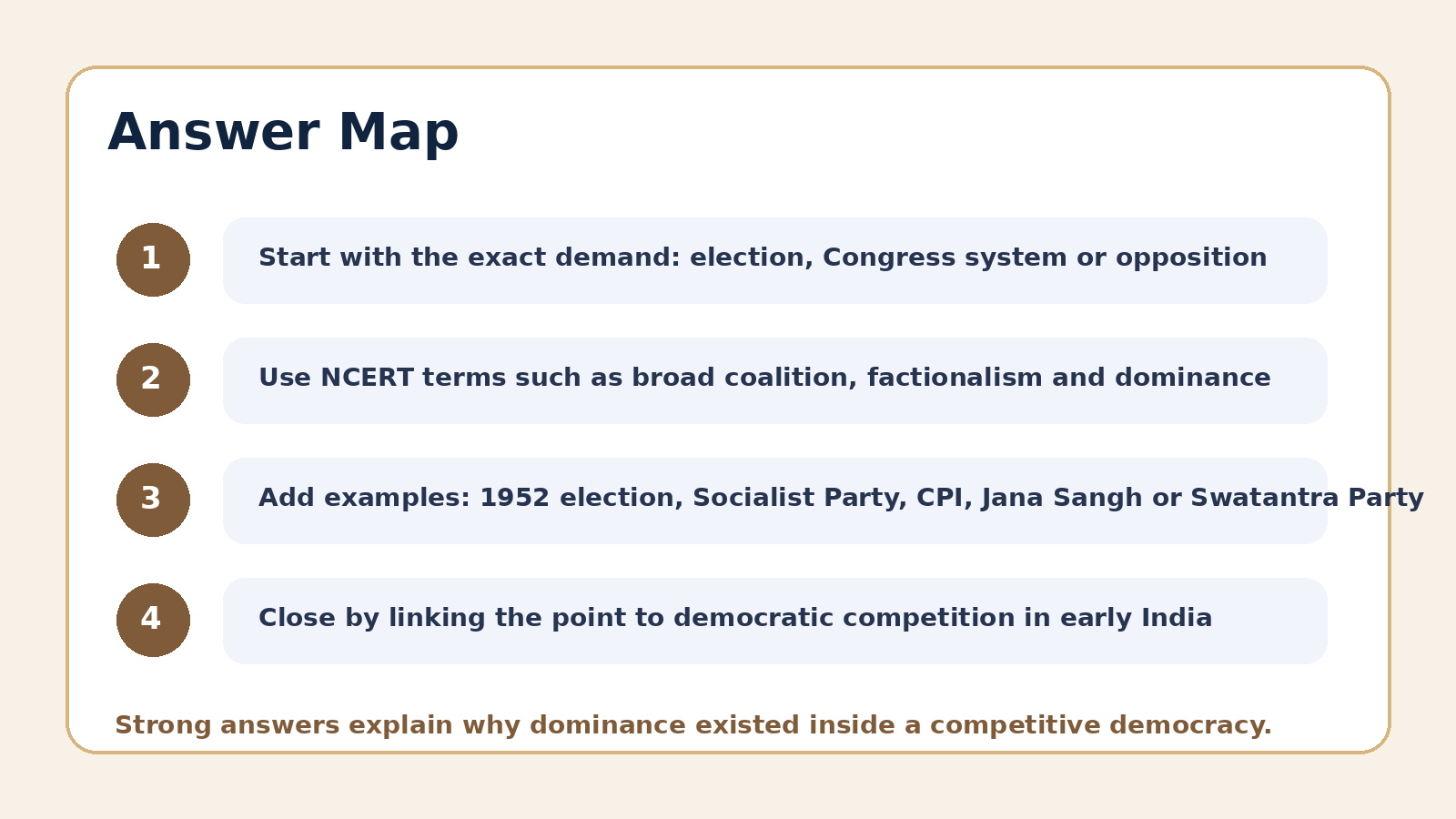 Answer Map

1 Start with the exact demand: election, Congress system or opposition

2 Use NCERT terms such as broad coalition, factionalism and dominance

3 Add examples: 1952 election, Socialist Party, CPI, Jana Sangh or Swatantra Party

4 Close by linking the point to democratic competition in early India

Strong answers explain why dominance existed inside a competitive democracy.